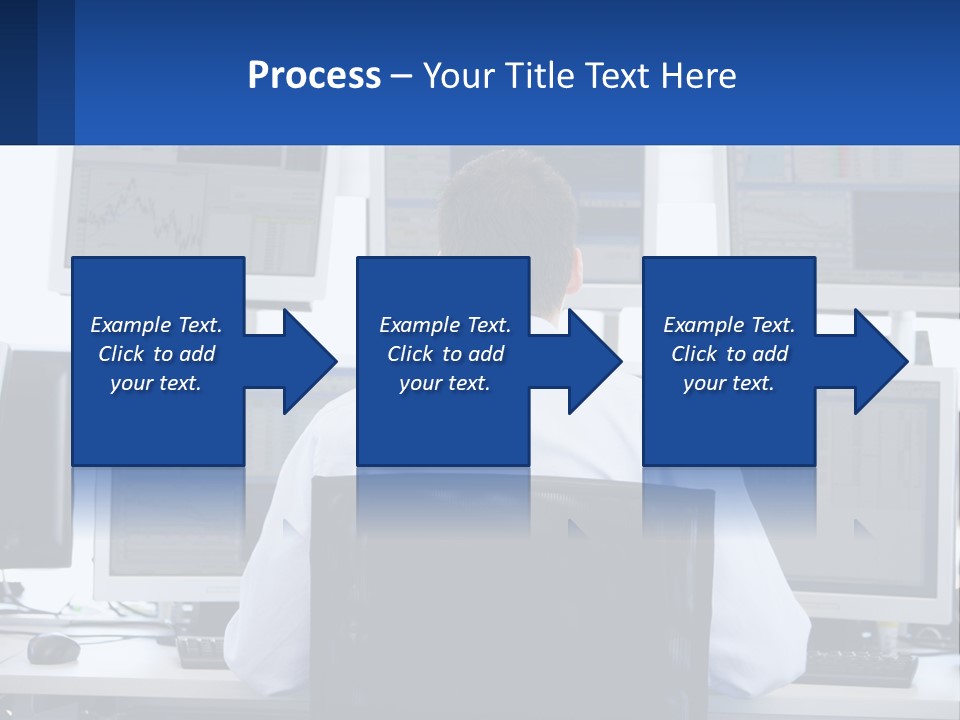 Process – Your Title Text Here

Example Text. Click to add your text.

Example Text. Click to add your text.

Example Text. Click to add your text.